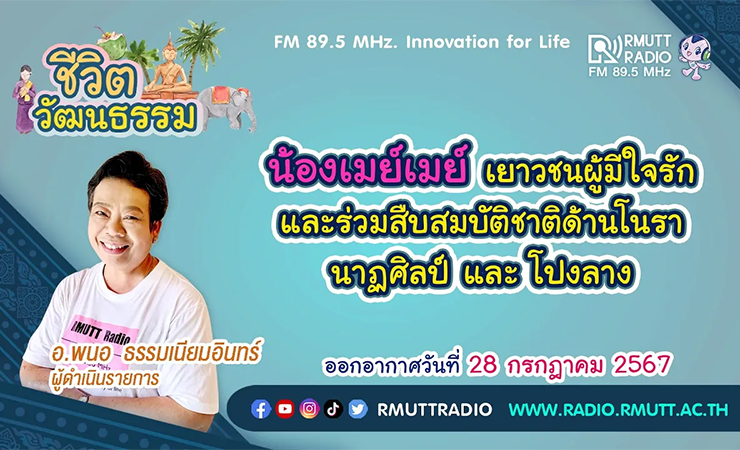 ชีวิต วัฒนธรรม

FM 89.5 MHz. Innovation for Life

RMUTT RADIO FM 89.5 MHz

น้องเมย์เมย์ เยาวชนผู้มีใจรัก และร่วมสืบสมบัติชาติด้านโนรา นาฏศิลป์ และ โปงลาง

RMUTT Radio

อ.พนอ ธรรมเนียมอินทร์
ผู้ดำเนินรายการ

ออกอากาศวันที่ 28 กรกฎาคม 2567

RMUTTRADIO WWW.RADIO.RMUTT.AC.TH